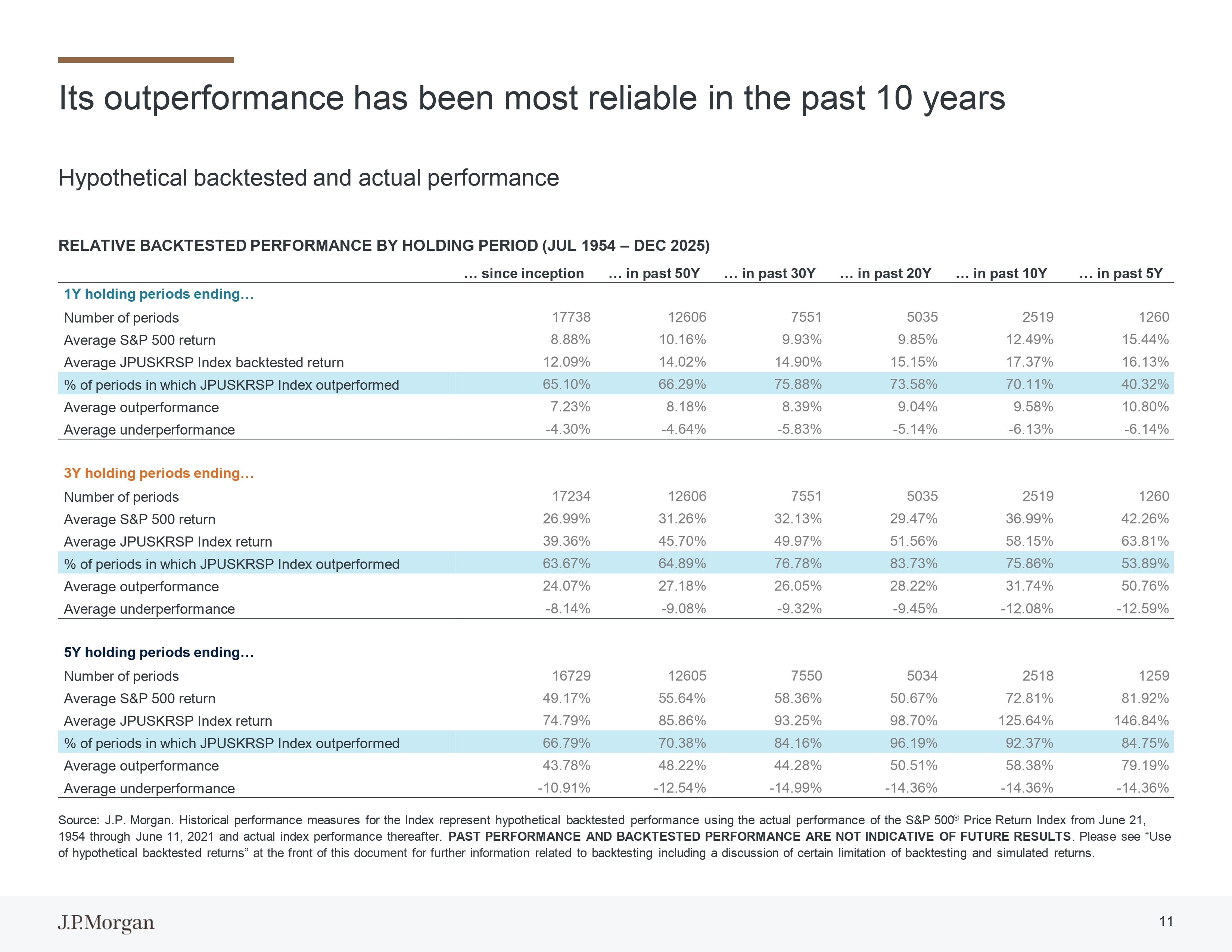 Its outperformance has been most reliable in the past 10 years

Hypothetical backtested and actual performance

RELATIVE BACKTESTED PERFORMANCE BY HOLDING PERIOD (JUL 1954 – DEC 2025)

| | … since inception | … in past 50Y | … in past 30Y | … in past 20Y | … in past 10Y | … in past 5Y |
|---|---|---|---|---|---|---|
| 1Y holding periods ending… | | | | | | |
| Number of periods | 17738 | 12606 | 7551 | 5035 | 2519 | 1260 |
| Average S&P 500 return | 8.88% | 10.16% | 9.93% | 9.85% | 12.49% | 15.44% |
| Average JPUSKRSP Index backtested return | 12.09% | 14.02% | 14.90% | 15.15% | 17.37% | 16.13% |
| % of periods in which JPUSKRSP Index outperformed | 65.10% | 66.29% | 75.88% | 73.58% | 70.11% | 40.32% |
| Average outperformance | 7.23% | 8.18% | 8.39% | 9.04% | 9.58% | 10.80% |
| Average underperformance | -4.30% | -4.64% | -5.83% | -5.14% | -6.13% | -6.14% |
| 3Y holding periods ending… | | | | | | |
| Number of periods | 17234 | 12606 | 7551 | 5035 | 2519 | 1260 |
| Average S&P 500 return | 26.99% | 31.26% | 32.13% | 29.47% | 36.99% | 42.26% |
| Average JPUSKRSP Index return | 39.36% | 45.70% | 49.97% | 51.56% | 58.15% | 63.81% |
| % of periods in which JPUSKRSP Index outperformed | 63.67% | 64.89% | 76.78% | 83.73% | 75.86% | 53.89% |
| Average outperformance | 24.07% | 27.18% | 26.05% | 28.22% | 31.74% | 50.76% |
| Average underperformance | -8.14% | -9.08% | -9.32% | -9.45% | -12.08% | -12.59% |
| 5Y holding periods ending… | | | | | | |
| Number of periods | 16729 | 12605 | 7550 | 5034 | 2518 | 1259 |
| Average S&P 500 return | 49.17% | 55.64% | 58.36% | 50.67% | 72.81% | 81.92% |
| Average JPUSKRSP Index return | 74.79% | 85.86% | 93.25% | 98.70% | 125.64% | 146.84% |
| % of periods in which JPUSKRSP Index outperformed | 66.79% | 70.38% | 84.16% | 96.19% | 92.37% | 84.75% |
| Average outperformance | 43.78% | 48.22% | 44.28% | 50.51% | 58.38% | 79.19% |
| Average underperformance | -10.91% | -12.54% | -14.99% | -14.36% | -14.36% | -14.36% |

Source: J.P. Morgan. Historical performance measures for the Index represent hypothetical backtested performance using the actual performance of the S&P 500® Price Return Index from June 21, 1954 through June 11, 2021 and actual index performance thereafter. PAST PERFORMANCE AND BACKTESTED PERFORMANCE ARE NOT INDICATIVE OF FUTURE RESULTS. Please see “Use of hypothetical backtested returns” at the front of this document for further information related to backtesting including a discussion of certain limitation of backtesting and simulated returns.

J.P.Morgan

11